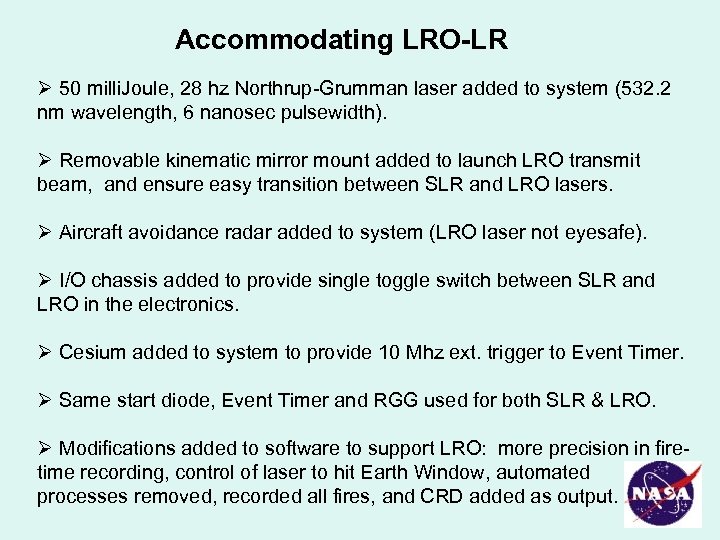 Accommodating LRO-LR

➢ 50 milliJoule, 28 hz Northrup-Grumman laser added to system (532.2 nm wavelength, 6 nanosec pulsewidth).

➢ Removable kinematic mirror mount added to launch LRO transmit beam, and ensure easy transition between SLR and LRO lasers.

➢ Aircraft avoidance radar added to system (LRO laser not eyesafe).

➢ I/O chassis added to provide single toggle switch between SLR and LRO in the electronics.

➢ Cesium added to system to provide 10 Mhz ext. trigger to Event Timer.

➢ Same start diode, Event Timer and RGG used for both SLR & LRO.

➢ Modifications added to software to support LRO: more precision in fire-time recording, control of laser to hit Earth Window, automated processes removed, recorded all fires, and CRD added as output.

NASA